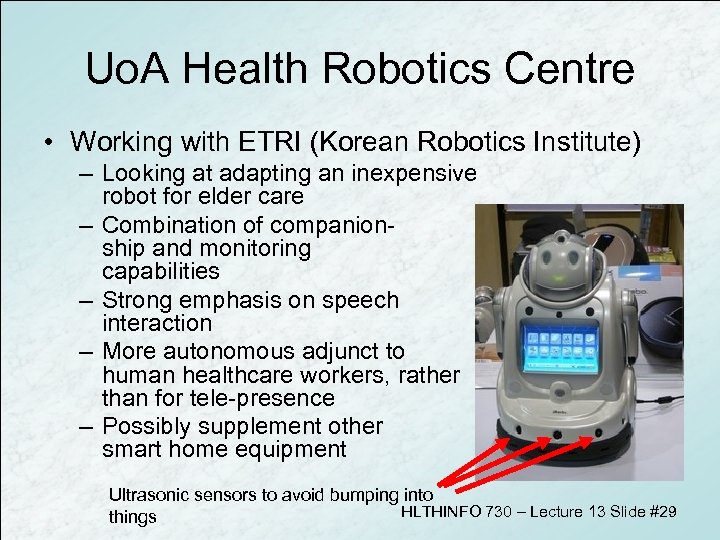 UoA Health Robotics Centre

• Working with ETRI (Korean Robotics Institute)
– Looking at adapting an inexpensive robot for elder care
– Combination of companionship and monitoring capabilities
– Strong emphasis on speech interaction
– More autonomous adjunct to human healthcare workers, rather than for tele-presence
– Possibly supplement other smart home equipment

Ultrasonic sensors to avoid bumping into things

HLTHINFO 730 – Lecture 13 Slide #29